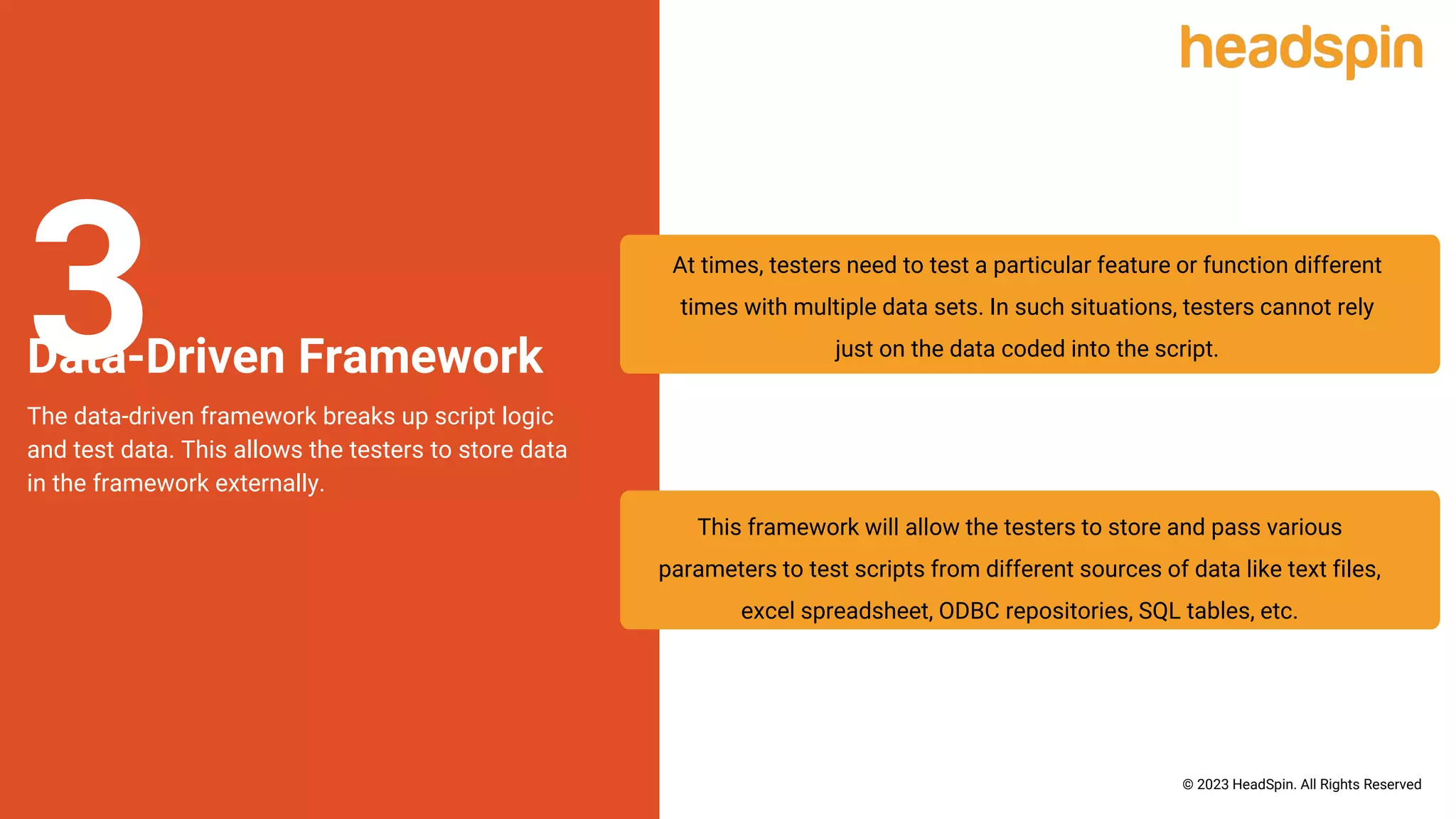 headspin

3

Data-Driven Framework

The data-driven framework breaks up script logic and test data. This allows the testers to store data in the framework externally.

At times, testers need to test a particular feature or function different times with multiple data sets. In such situations, testers cannot rely just on the data coded into the script.

This framework will allow the testers to store and pass various parameters to test scripts from different sources of data like text files, excel spreadsheet, ODBC repositories, SQL tables, etc.

© 2023 HeadSpin. All Rights Reserved